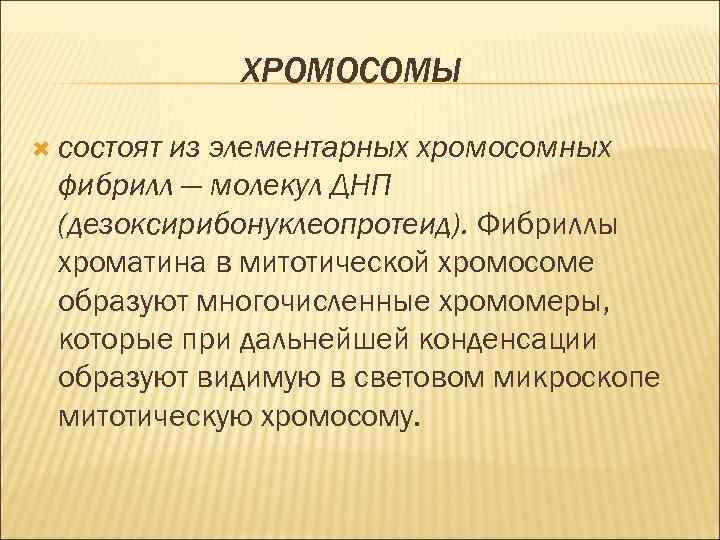 ХРОМОСОМЫ

состоят из элементарных хромосомных фибрилл — молекул ДНП (дезоксирибонуклеопротеид). Фибриллы хроматина в митотической хромосоме образуют многочисленные хромомеры, которые при дальнейшей конденсации образуют видимую в световом микроскопе митотическую хромосому.